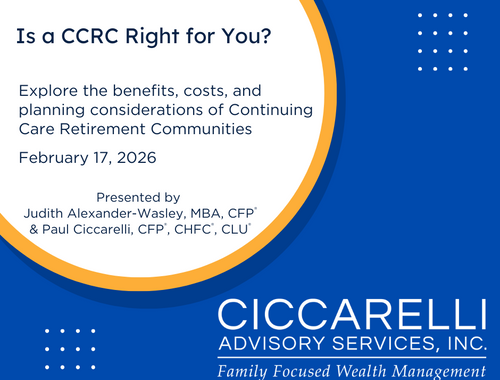 Is a CCRC Right for You?

Explore the benefits, costs, and planning considerations of Continuing Care Retirement Communities

February 17, 2026

Presented by
Judith Alexander-Wasley, MBA, CFP®
& Paul Ciccarelli, CFP®, CHFC®, CLU®

CICCARELLI
ADVISORY SERVICES, INC.
Family Focused Wealth Management